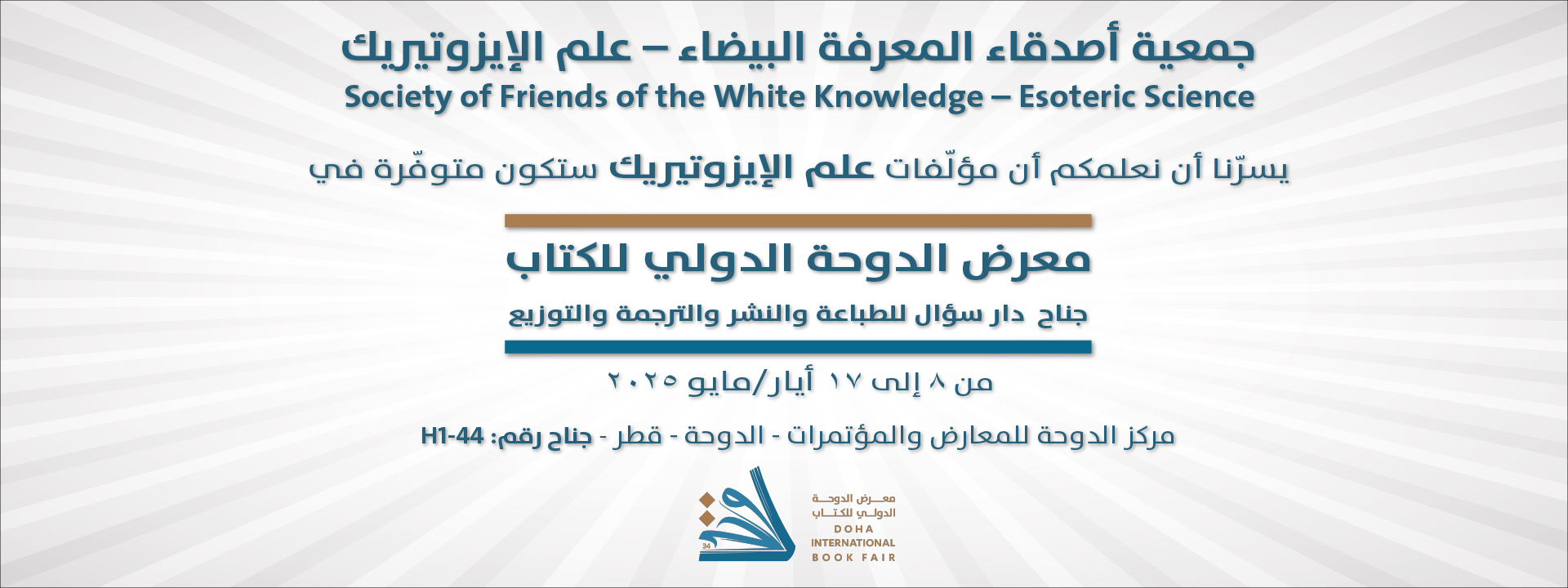 جمعية أصدقاء المعرفة البيضاء – علم الإيزوتيريك
Society of Friends of the White Knowledge – Esoteric Science

يسرّنا أن نعلمكم أن مؤلّفات علم الإيزوتيريك ستكون متوفّرة في

معرض الدوحة الدولي للكتاب
جناح دار سؤال للطباعة والنشر والترجمة والتوزيع

من ٨ إلى ١٧ أيار/مايو ٢٠٢٥

مركز الدوحة للمعارض والمؤتمرات - الدوحة - قطر - جناح رقم: H1-44

34
معرض الدوحة الدولي للكتاب
DOHA INTERNATIONAL BOOK FAIR